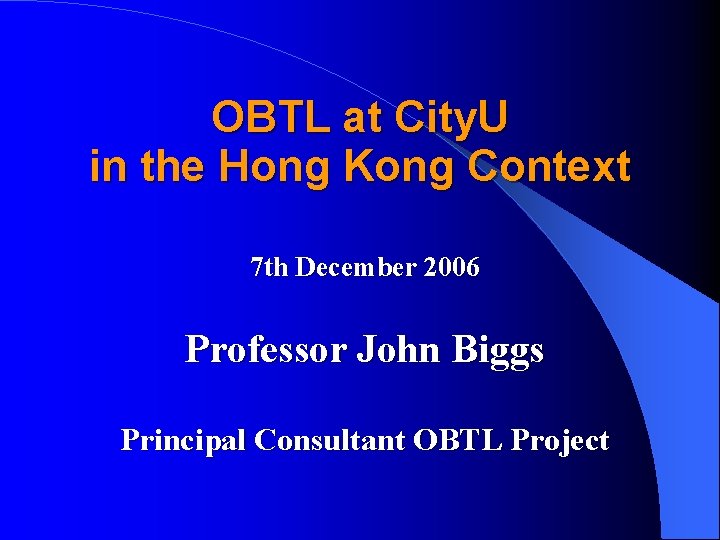 OBTL at CityU
in the Hong Kong Context

7th December 2006

Professor John Biggs

Principal Consultant OBTL Project